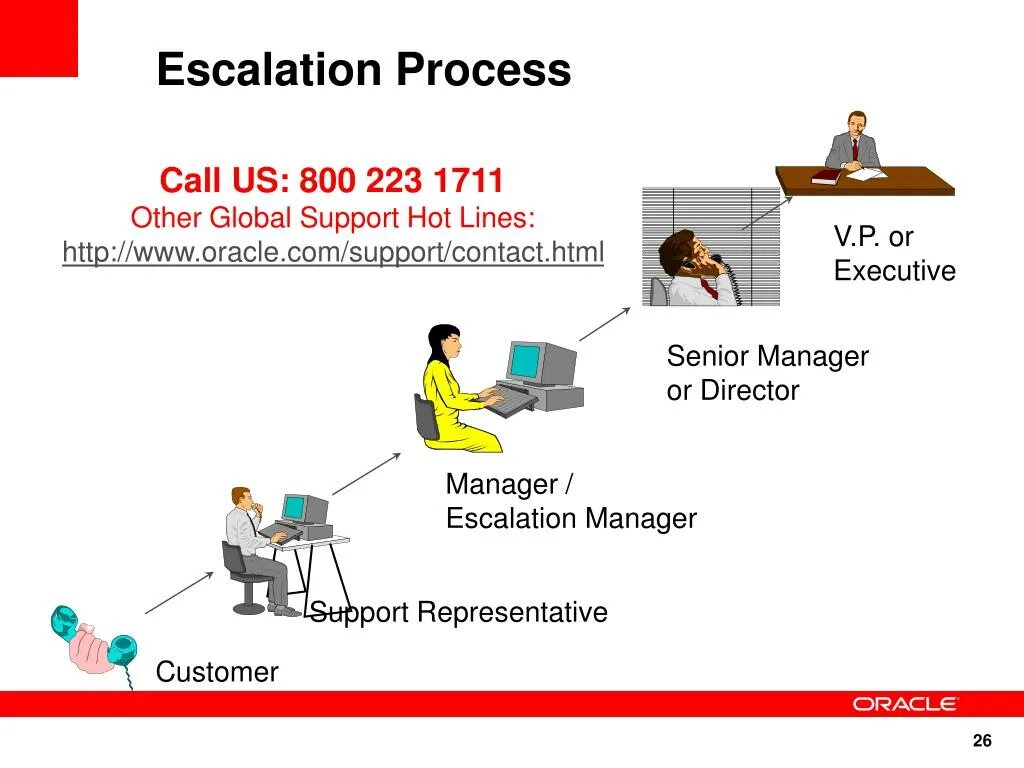 Escalation Process

Call US: 800 223 1711
Other Global Support Hot Lines:
http://www.oracle.com/support/contact.html

V.P. or Executive

Senior Manager or Director

Manager / Escalation Manager

Support Representative

Customer

ORACLE

26